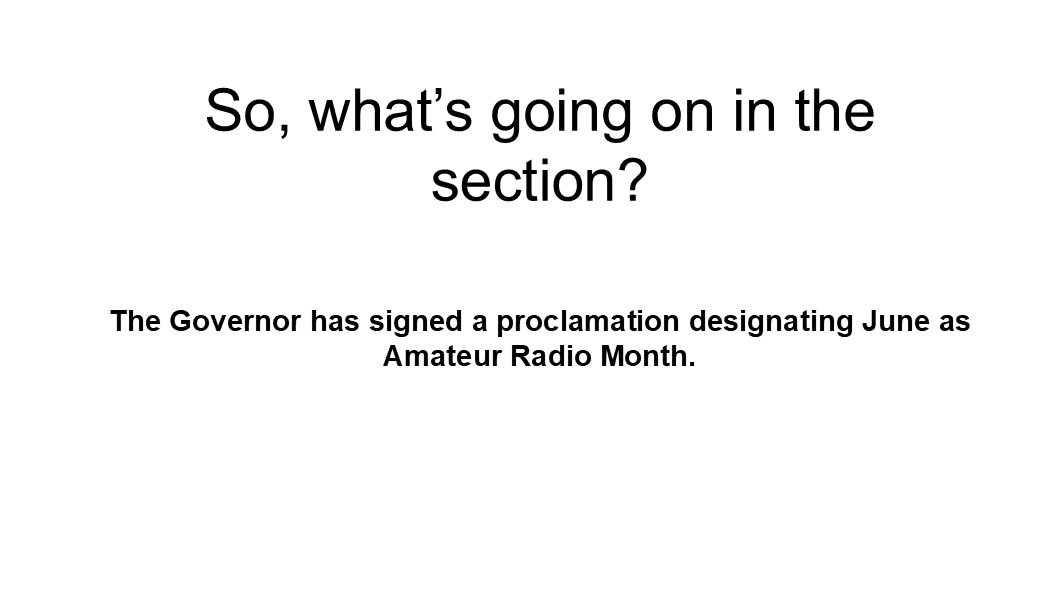 So, what’s going on in the section?

The Governor has signed a proclamation designating June as Amateur Radio Month.